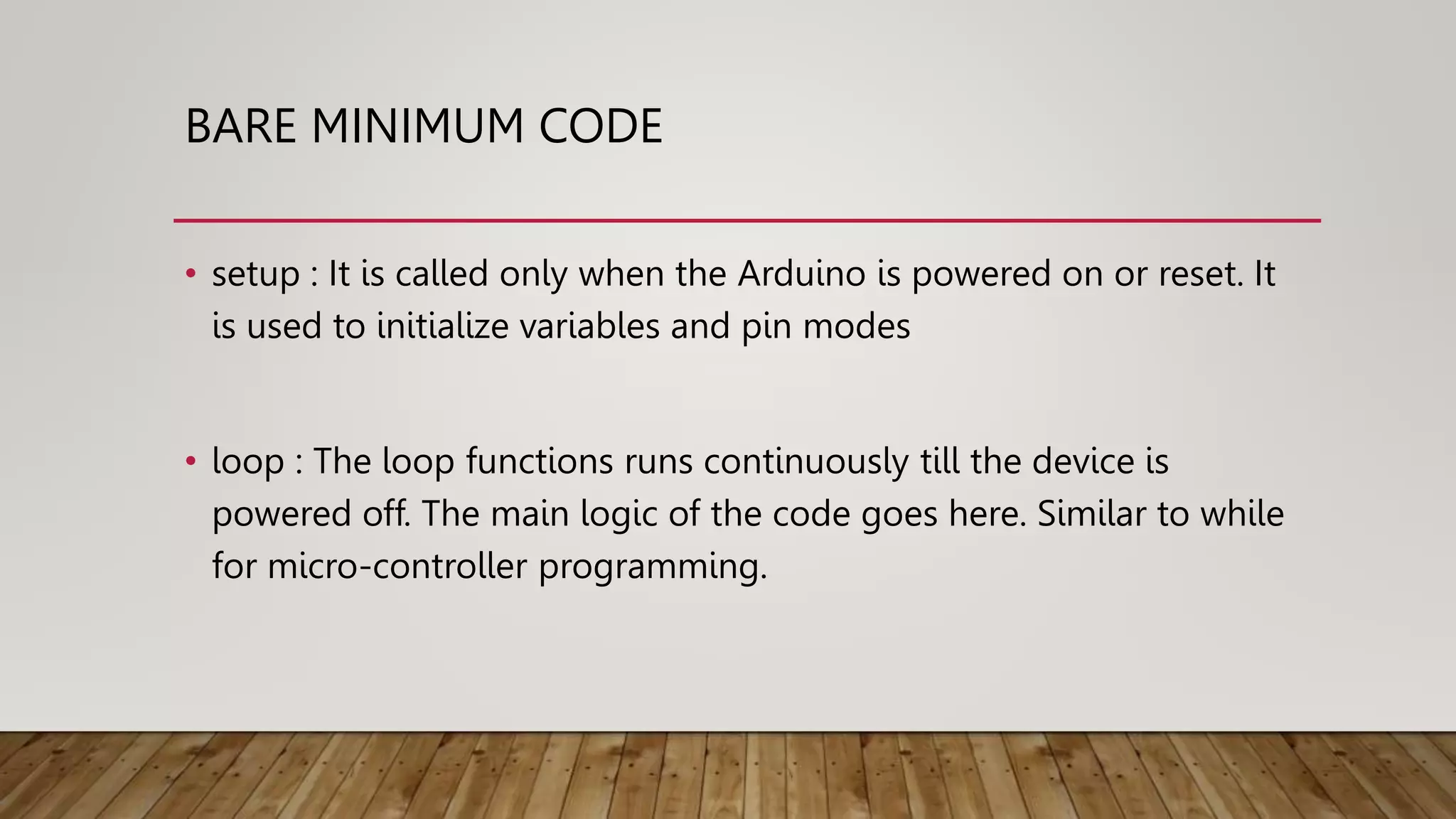 BARE MINIMUM CODE

• setup : It is called only when the Arduino is powered on or reset. It is used to initialize variables and pin modes

• loop : The loop functions runs continuously till the device is powered off. The main logic of the code goes here. Similar to while for micro-controller programming.